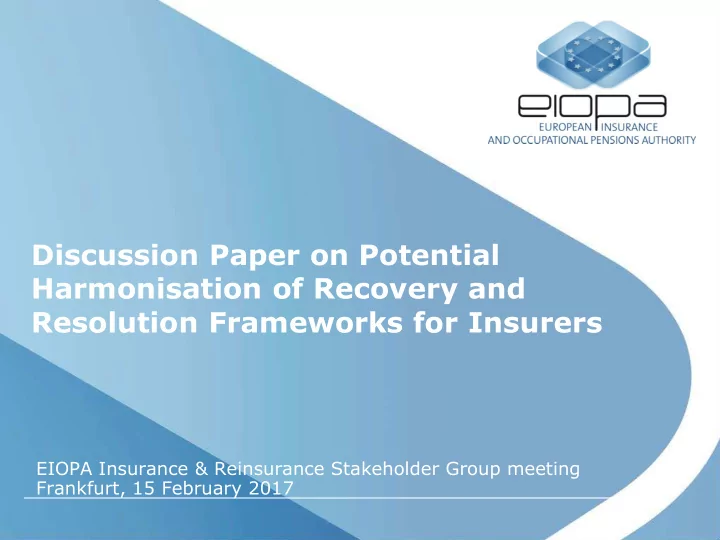 eiopa
EUROPEAN INSURANCE
AND OCCUPATIONAL PENSIONS AUTHORITY

Discussion Paper on Potential Harmonisation of Recovery and Resolution Frameworks for Insurers

EIOPA Insurance & Reinsurance Stakeholder Group meeting
Frankfurt, 15 February 2017